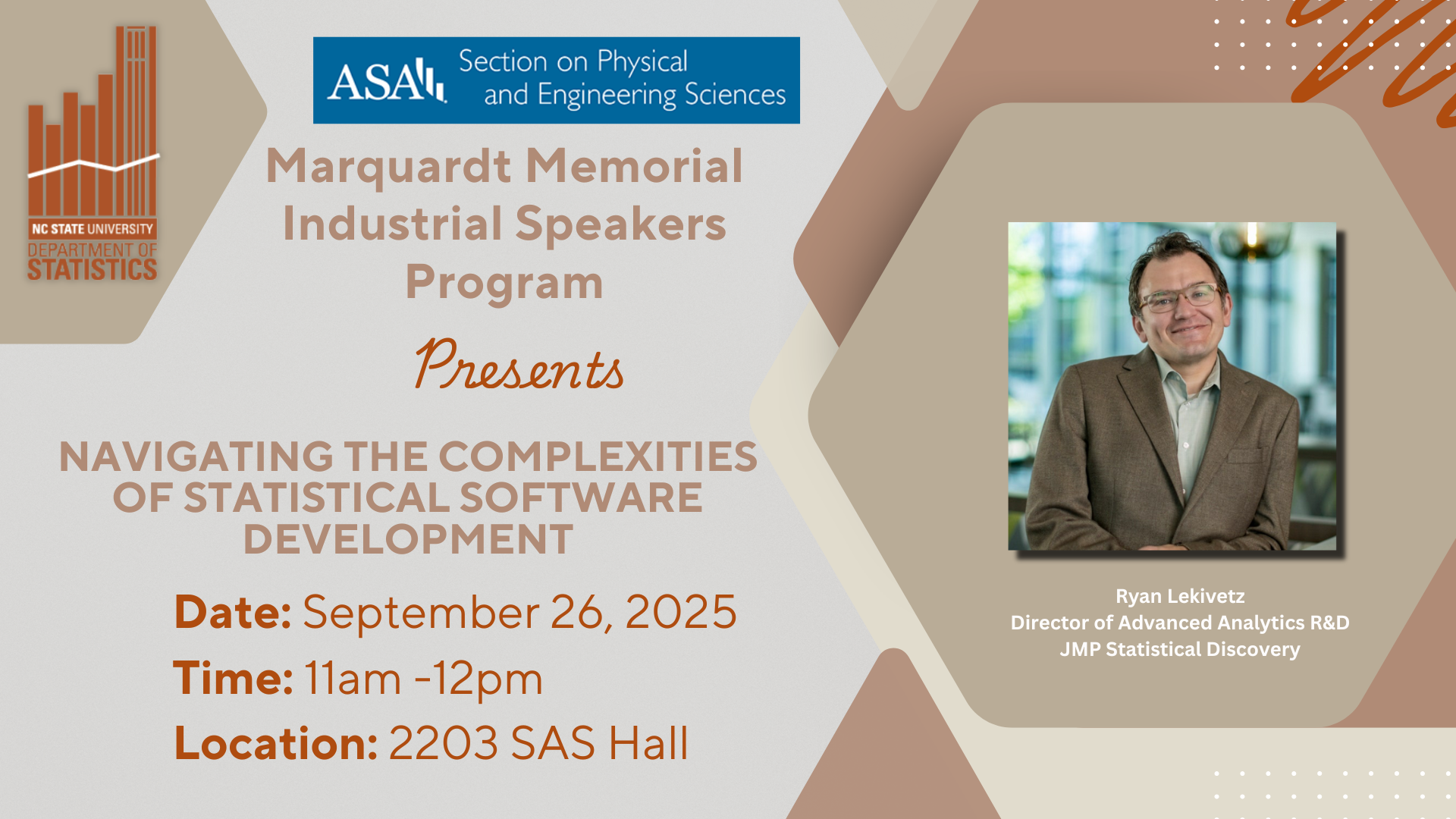 NC STATE UNIVERSITY
DEPARTMENT OF
STATISTICS

ASA Section on Physical and Engineering Sciences

Marquardt Memorial Industrial Speakers Program

Presents

NAVIGATING THE COMPLEXITIES OF STATISTICAL SOFTWARE DEVELOPMENT

Date: September 26, 2025

Time: 11am -12pm

Location: 2203 SAS Hall

Ryan Lekivetz
Director of Advanced Analytics R&D
JMP Statistical Discovery